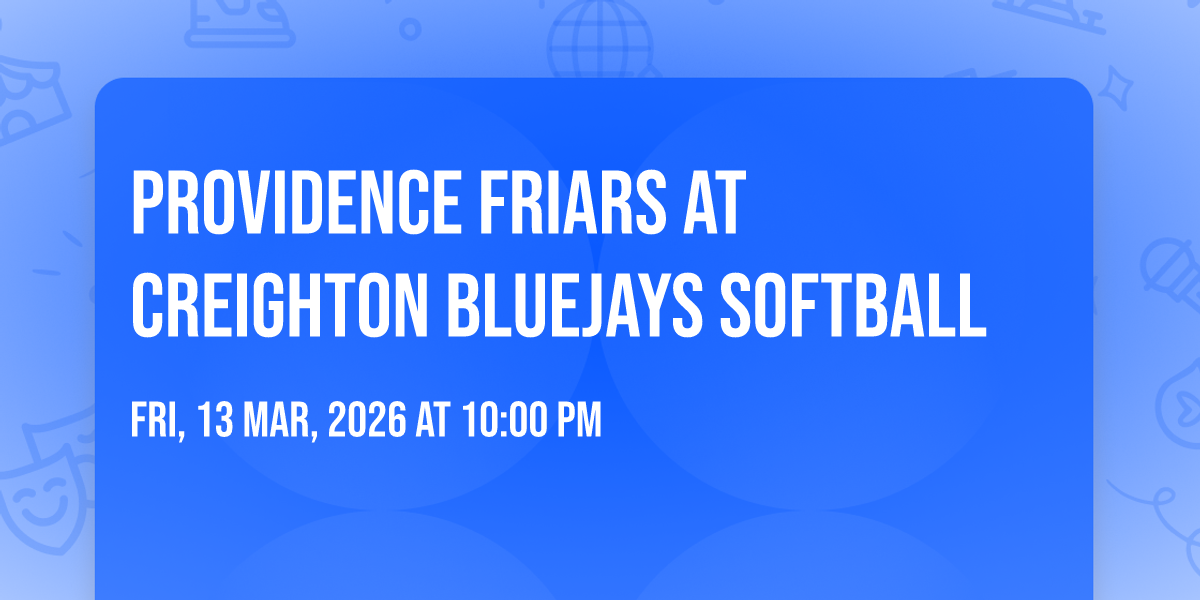 PROVIDENCE FRIARS AT CREIGHTON BLUEJAYS SOFTBALL

FRI, 13 MAR, 2026 AT 10:00 PM